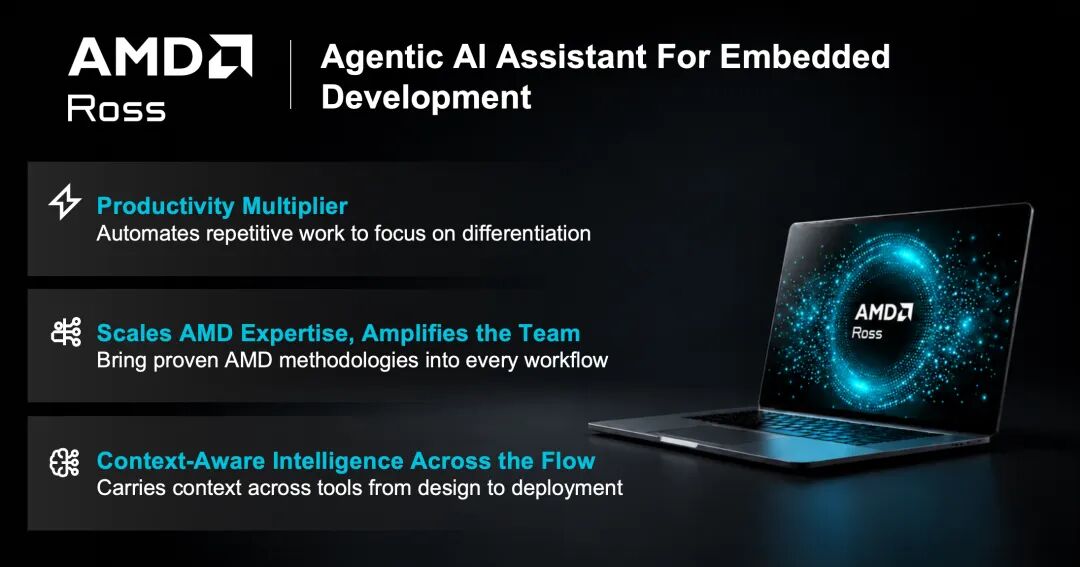 AMD
Ross

Agentic AI Assistant For Embedded Development

Productivity Multiplier
Automates repetitive work to focus on differentiation

Scales AMD Expertise, Amplifies the Team
Bring proven AMD methodologies into every workflow

Context-Aware Intelligence Across the Flow
Carries context across tools from design to deployment

AMD
Ross